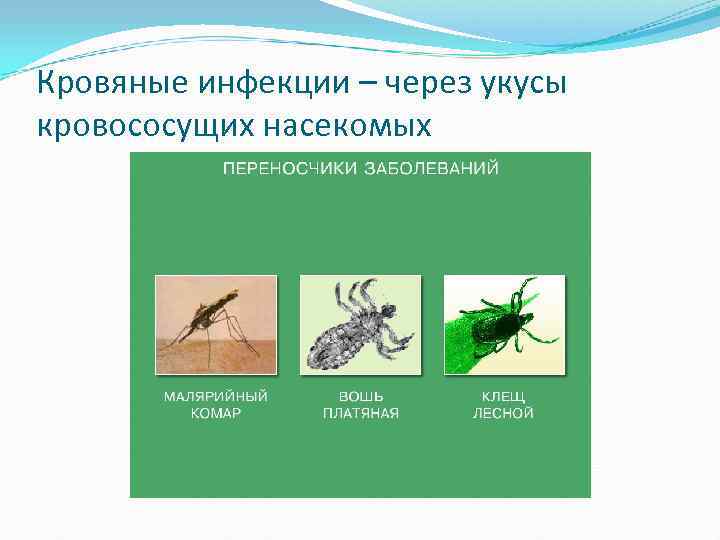 Кровяные инфекции – через укусы кровососущих насекомых

ПЕРЕНОСЧИКИ ЗАБОЛЕВАНИЙ

МАЛЯРИЙНЫЙ КОМАР

ВОШЬ ПЛАТЯНАЯ

КЛЕЩ ЛЕСНОЙ